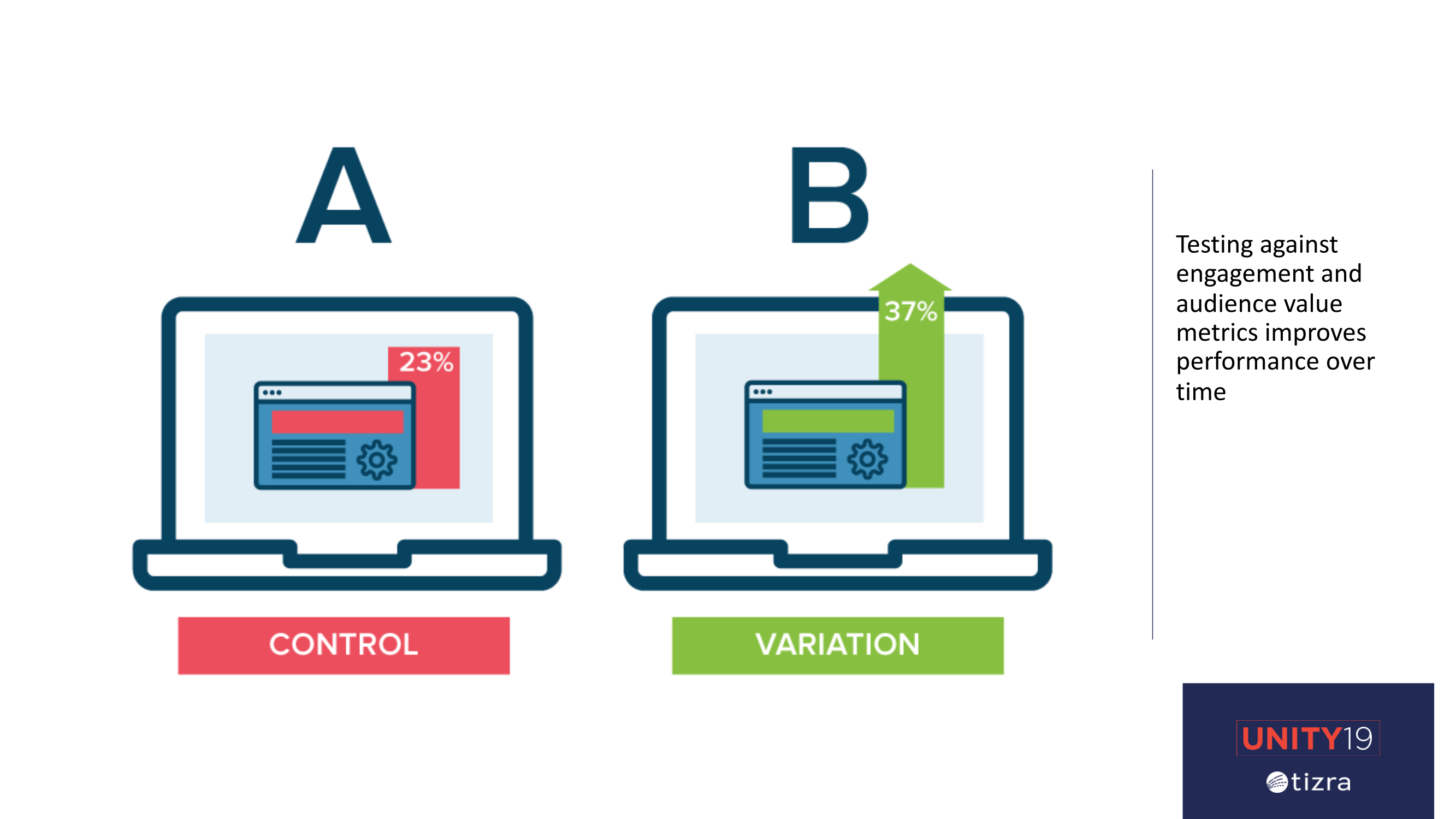 A

23%

CONTROL

B

37%

VARIATION

Testing against engagement and audience value metrics improves performance over time

UNITY19

tizra